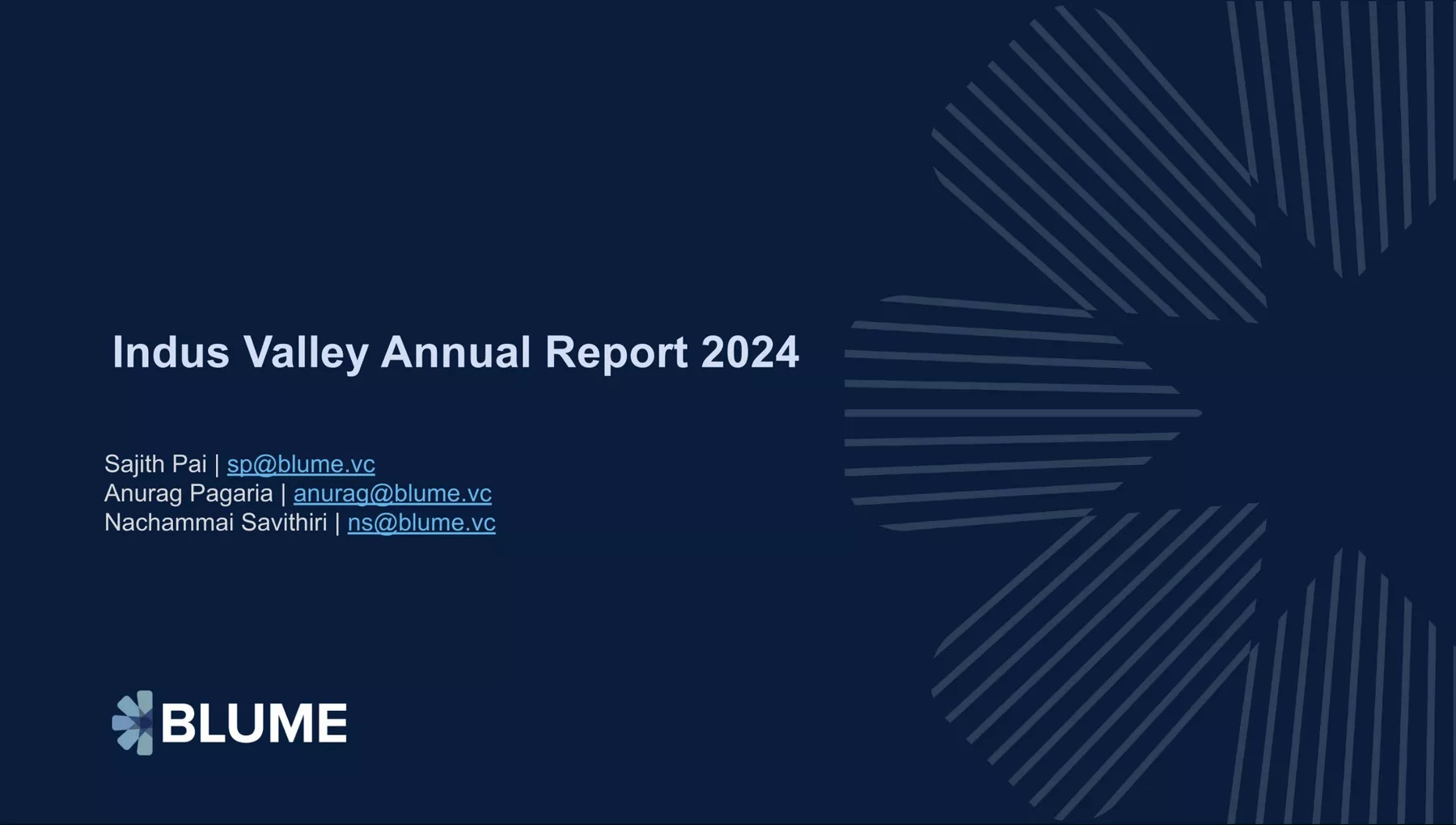 Indus Valley Annual Report 2024

Sajith Pai | sp@blume.vc
Anurag Pagaria | anurag@blume.vc
Nachammai Savithiri | ns@blume.vc

BLUME